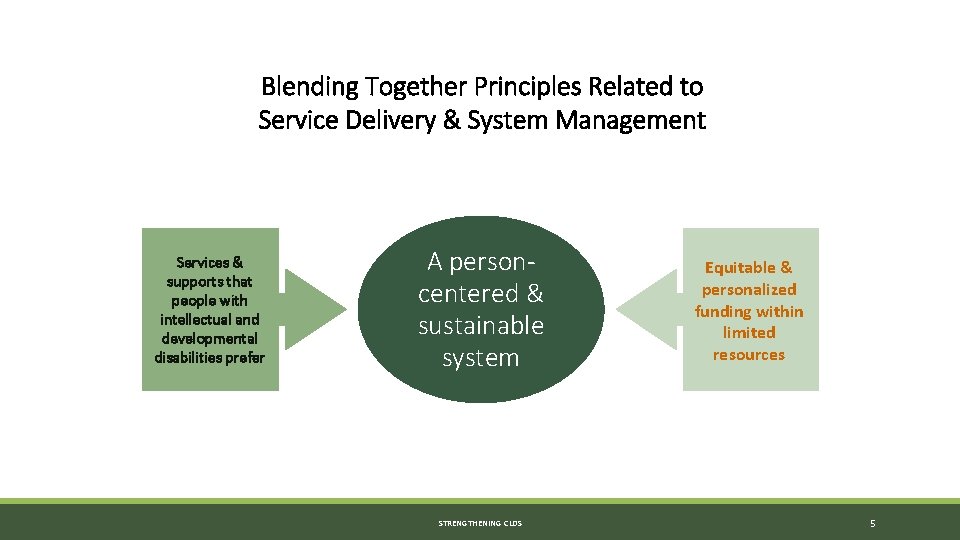 Blending Together Principles Related to Service Delivery & System Management

Services & supports that people with intellectual and developmental disabilities prefer

A person-centered & sustainable system

Equitable & personalized funding within limited resources

STRENGTHENING CLDS

5